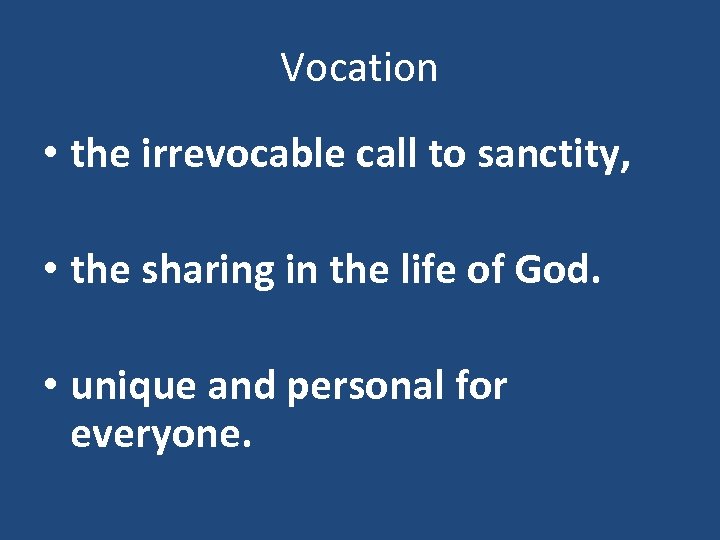 Vocation

• the irrevocable call to sanctity,

• the sharing in the life of God.

• unique and personal for everyone.